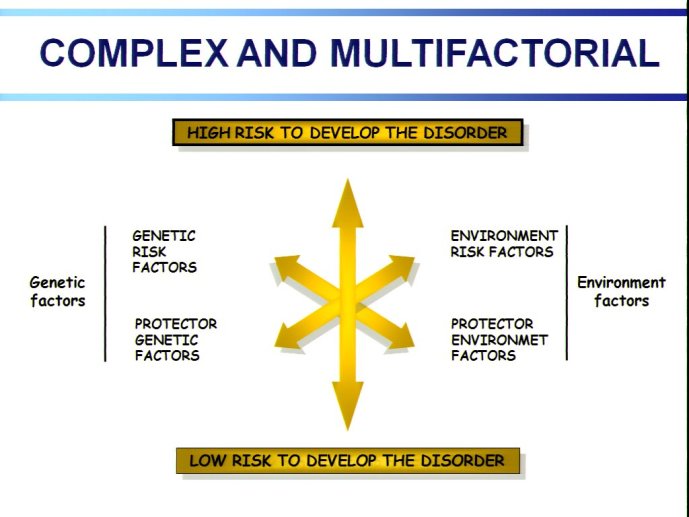 COMPLEX AND MULTIFACTORIAL

HIGH RISK TO DEVELOP THE DISORDER

Genetic factors

GENETIC RISK FACTORS

PROTECTOR GENETIC FACTORS

ENVIRONMENT RISK FACTORS

PROTECTOR ENVIRONMET FACTORS

Environment factors

LOW RISK TO DEVELOP THE DISORDER